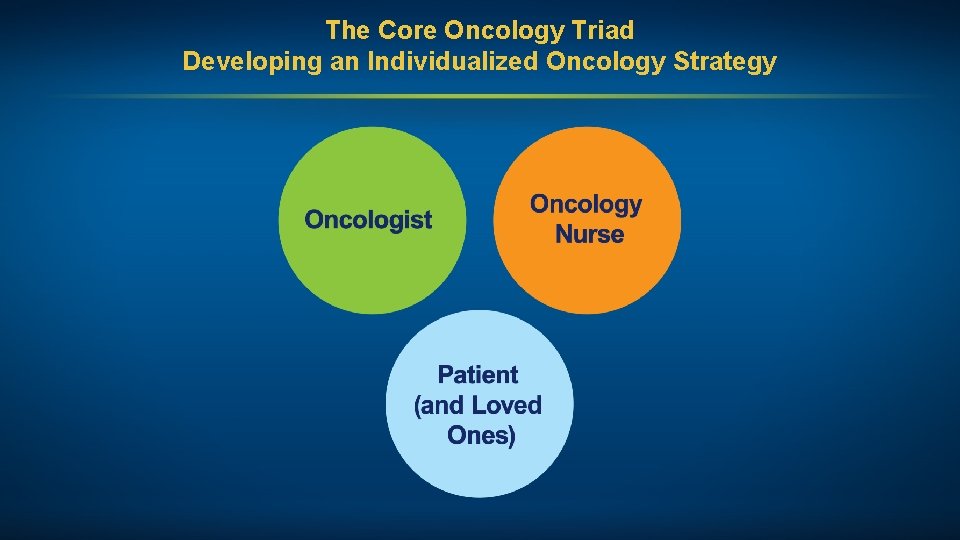 The Core Oncology Triad
Developing an Individualized Oncology Strategy

Oncologist

Oncology Nurse

Patient (and Loved Ones)